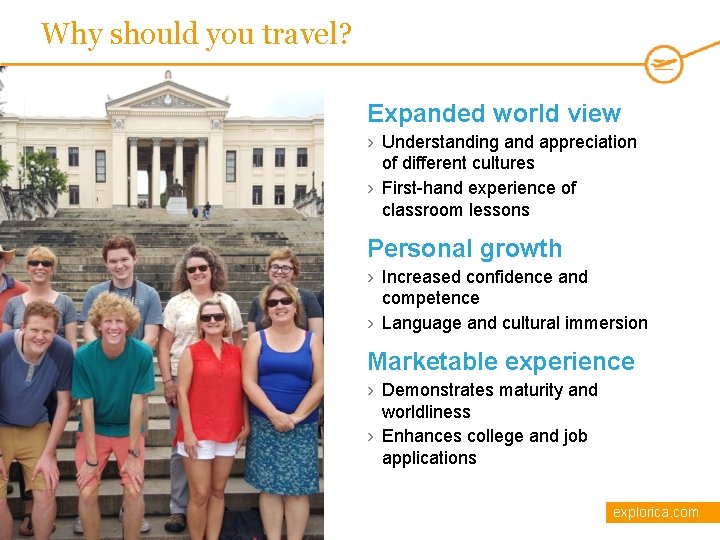 Why should you travel?

Expanded world view
› Understanding and appreciation of different cultures
› First-hand experience of classroom lessons

Personal growth
› Increased confidence and competence
› Language and cultural immersion

Marketable experience
› Demonstrates maturity and worldliness
› Enhances college and job applications

explorica.com